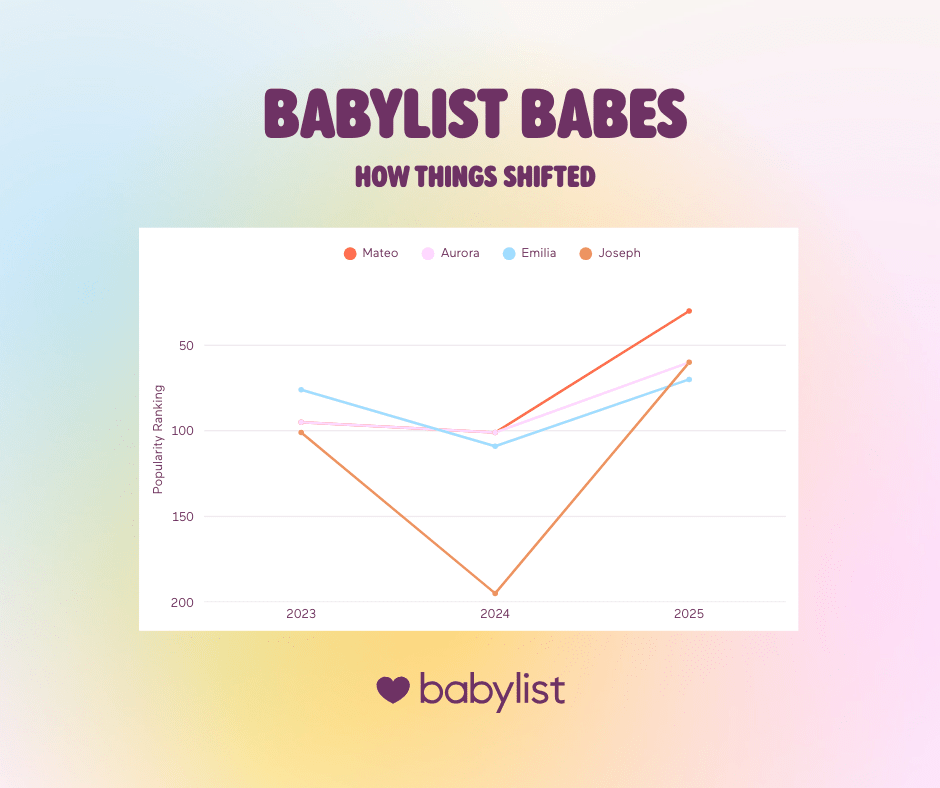 BABYLIST BABES

HOW THINGS SHIFTED

Mateo Aurora Emilia Joseph

Popularity Ranking

50

100

150

200

2023

2024

2025

babylist